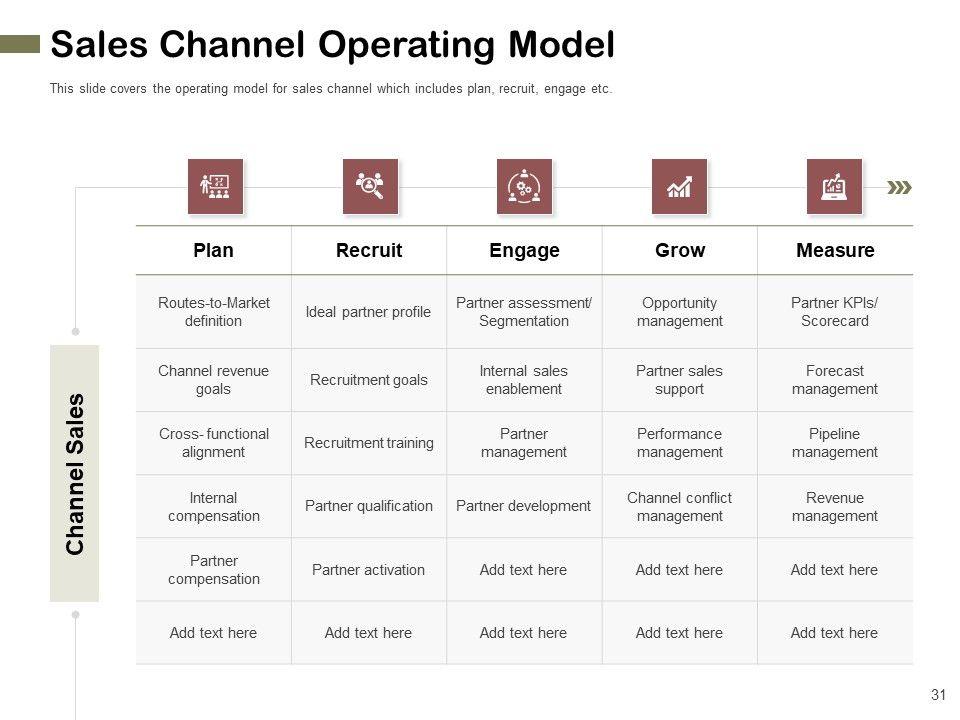 Sales Channel Operating Model

This slide covers the operating model for sales channel which includes plan, recruit, engage etc.

Channel Sales

| Plan | Recruit | Engage | Grow | Measure |
|---|---|---|---|---|
| Routes-to-Market definition | Ideal partner profile | Partner assessment/ Segmentation | Opportunity management | Partner KPIs/ Scorecard |
| Channel revenue goals | Recruitment goals | Internal sales enablement | Partner sales support | Forecast management |
| Cross- functional alignment | Recruitment training | Partner management | Performance management | Pipeline management |
| Internal compensation | Partner qualification | Partner development | Channel conflict management | Revenue management |
| Partner compensation | Partner activation | Add text here | Add text here | Add text here |
| Add text here | Add text here | Add text here | Add text here | Add text here |

31